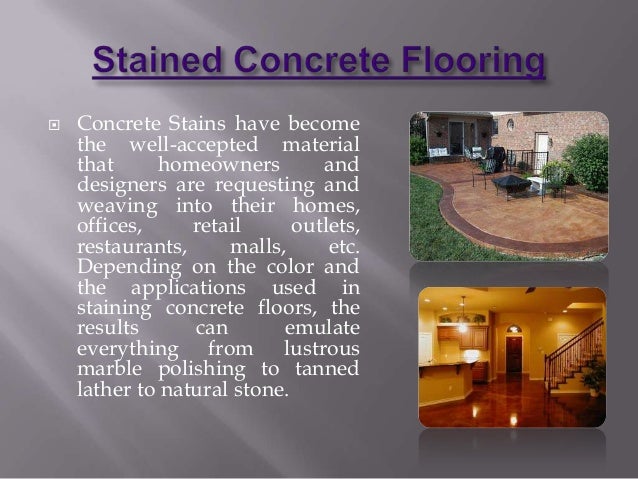 Stained Concrete Flooring

Concrete Stains have become the well-accepted material that homeowners and designers are requesting and weaving into their homes, offices, retail outlets, restaurants, malls, etc. Depending on the color and the applications used in staining concrete floors, the results can emulate everything from lustrous marble polishing to tanned lather to natural stone.